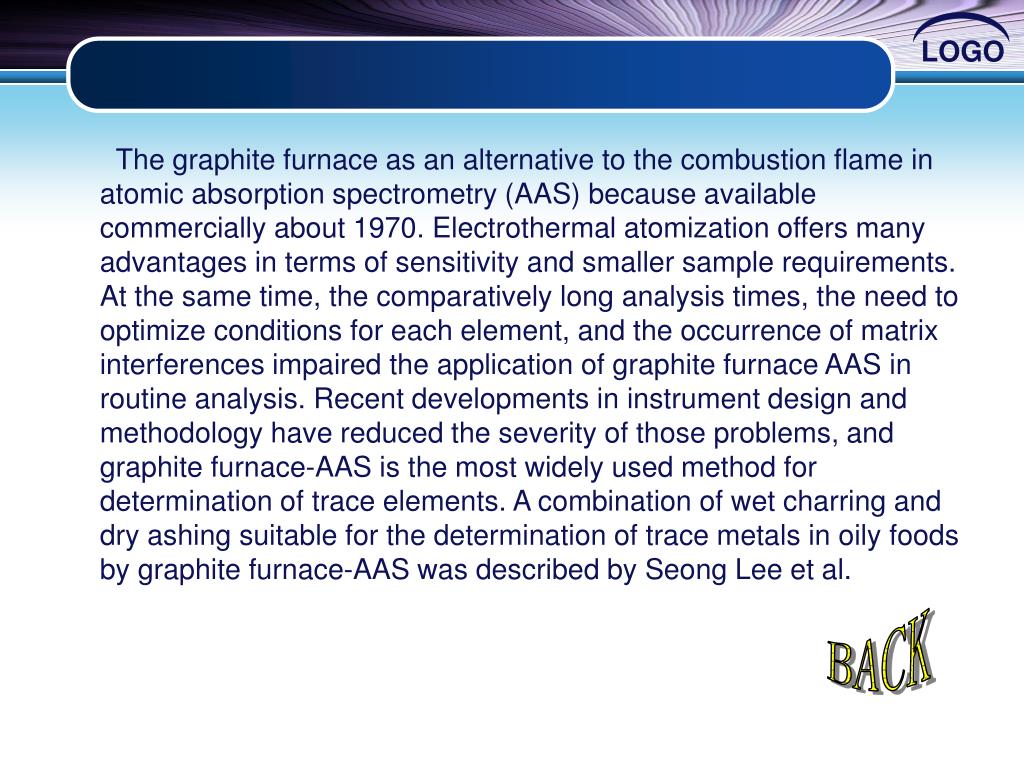 LOGO

The graphite furnace as an alternative to the combustion flame in atomic absorption spectrometry (AAS) because available commercially about 1970. Electrothermal atomization offers many advantages in terms of sensitivity and smaller sample requirements. At the same time, the comparatively long analysis times, the need to optimize conditions for each element, and the occurrence of matrix interferences impaired the application of graphite furnace AAS in routine analysis. Recent developments in instrument design and methodology have reduced the severity of those problems, and graphite furnace-AAS is the most widely used method for determination of trace elements. A combination of wet charring and dry ashing suitable for the determination of trace metals in oily foods by graphite furnace-AAS was described by Seong Lee et al.

BACK